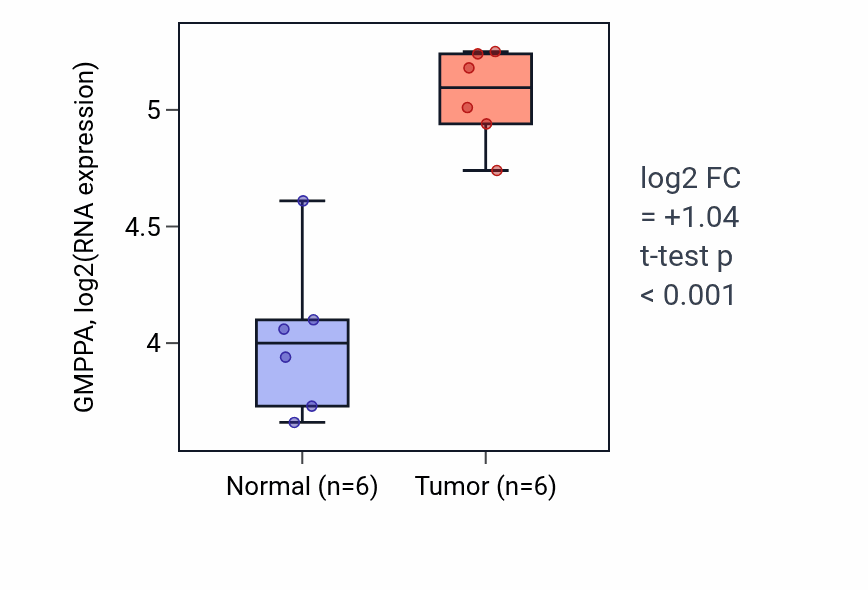 GMPPA, log2(RNA expression)

5
4.5
4

Normal (n=6)
Tumor (n=6)

log2 FC
= +1.04
t-test p
< 0.001